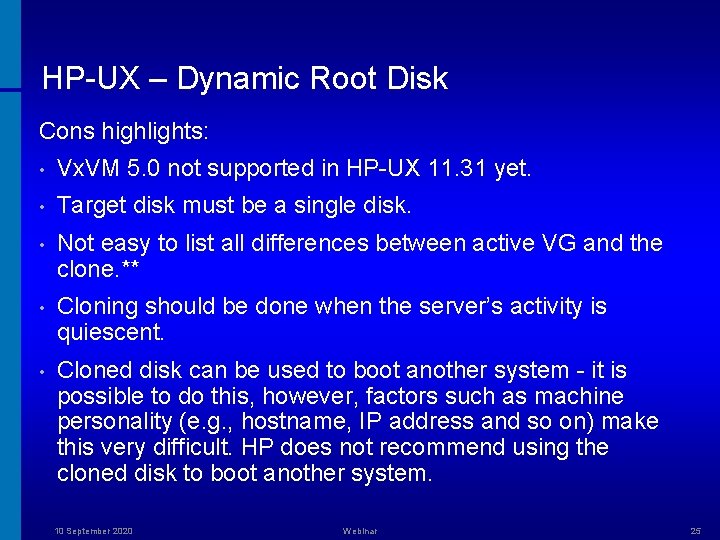 HP-UX – Dynamic Root Disk

Cons highlights:

• VxVM 5.0 not supported in HP-UX 11.31 yet.

• Target disk must be a single disk.

• Not easy to list all differences between active VG and the clone.**

• Cloning should be done when the server's activity is quiescent.

• Cloned disk can be used to boot another system - it is possible to do this, however, factors such as machine personality (e.g., hostname, IP address and so on) make this very difficult. HP does not recommend using the cloned disk to boot another system.

10 September 2020

Webinar

25